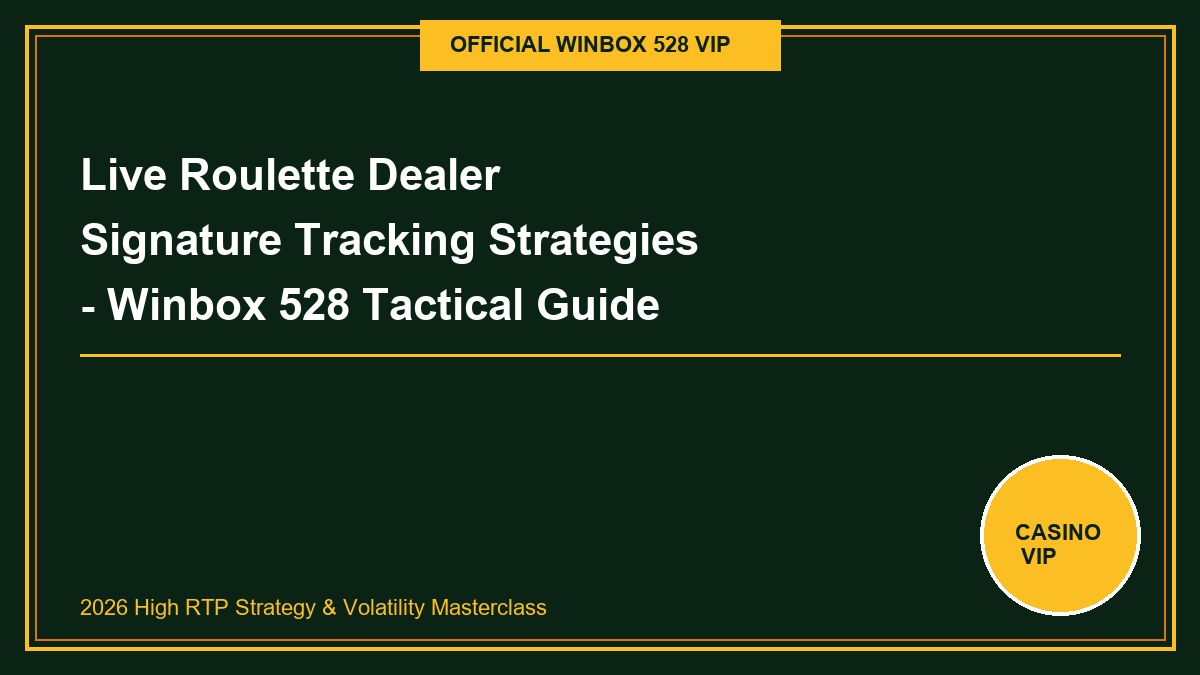 OFFICIAL WINBOX 528 VIP

Live Roulette Dealer
Signature Tracking Strategies
- Winbox 528 Tactical Guide

CASINO
VIP

2026 High RTP Strategy & Volatility Masterclass